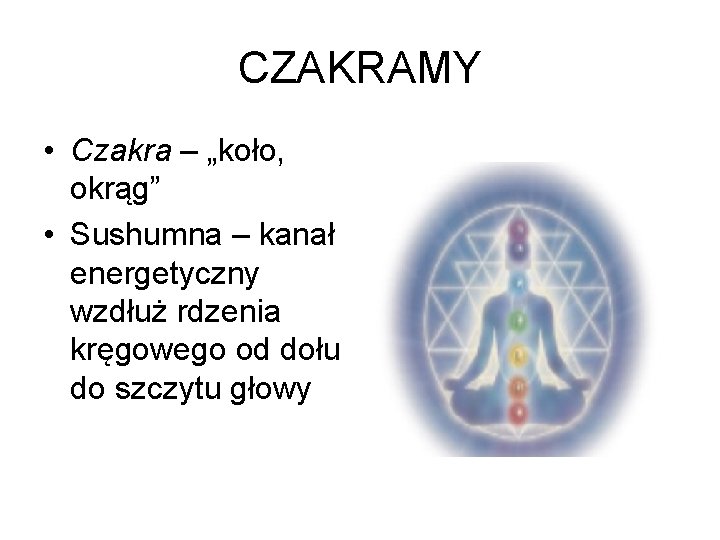 CZAKRAMY

• Czakra – „koło, okrąg”
• Sushumna – kanał energetyczny wzdłuż rdzenia kręgowego od dołu do szczytu głowy